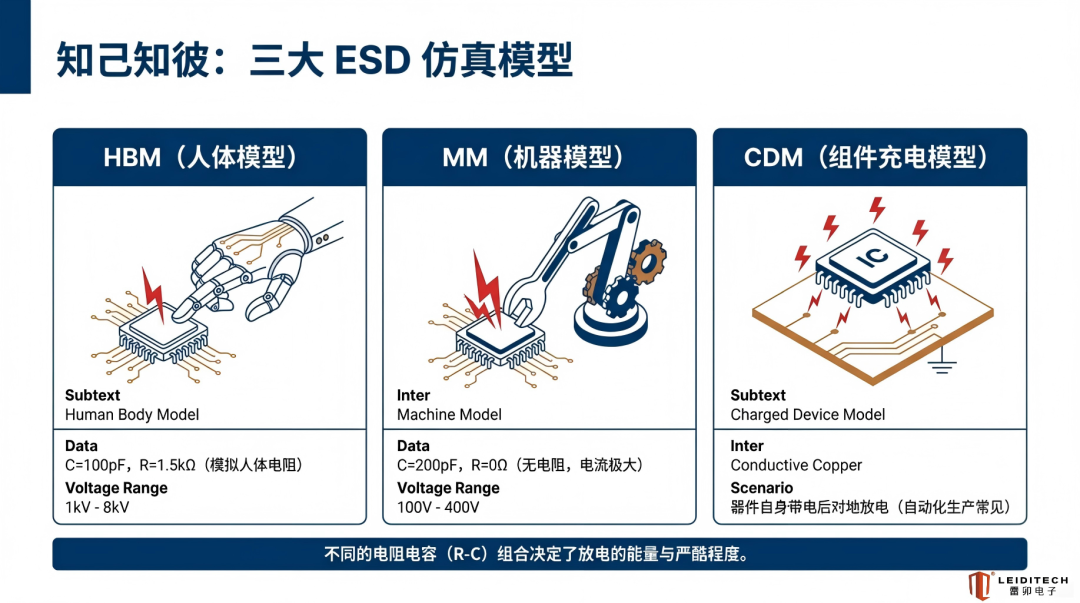 知己知彼：三大 ESD 仿真模型

HBM（人体模型）

Subtext
Human Body Model

Data
C=100pF，R=1.5kΩ（模拟人体电阻）

Voltage Range
1kV - 8kV

MM（机器模型）

Inter
Machine Model

Data
C=200pF，R=0Ω（无电阻，电流极大）

Voltage Range
100V - 400V

CDM（组件充电模型）

IC

Subtext
Charged Device Model

Inter
Conductive Copper

Scenario
器件自身带电后对地放电（自动化生产常见）

不同的电阻电容（R-C）组合决定了放电的能量与严酷程度。

LEIDITECH
雷卯电子